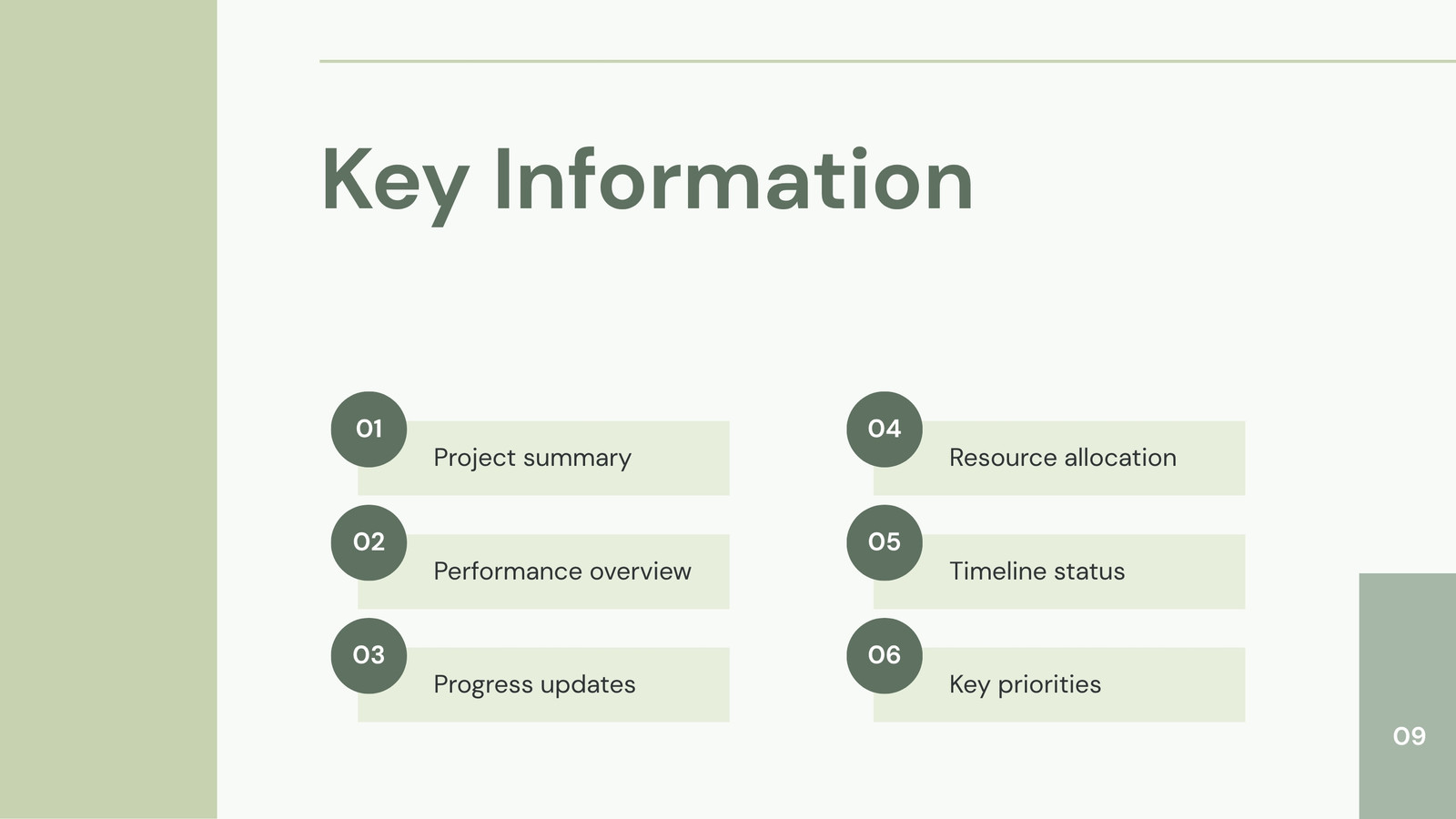 Key Information

01 Project summary

02 Performance overview

03 Progress updates

04 Resource allocation

05 Timeline status

06 Key priorities

09